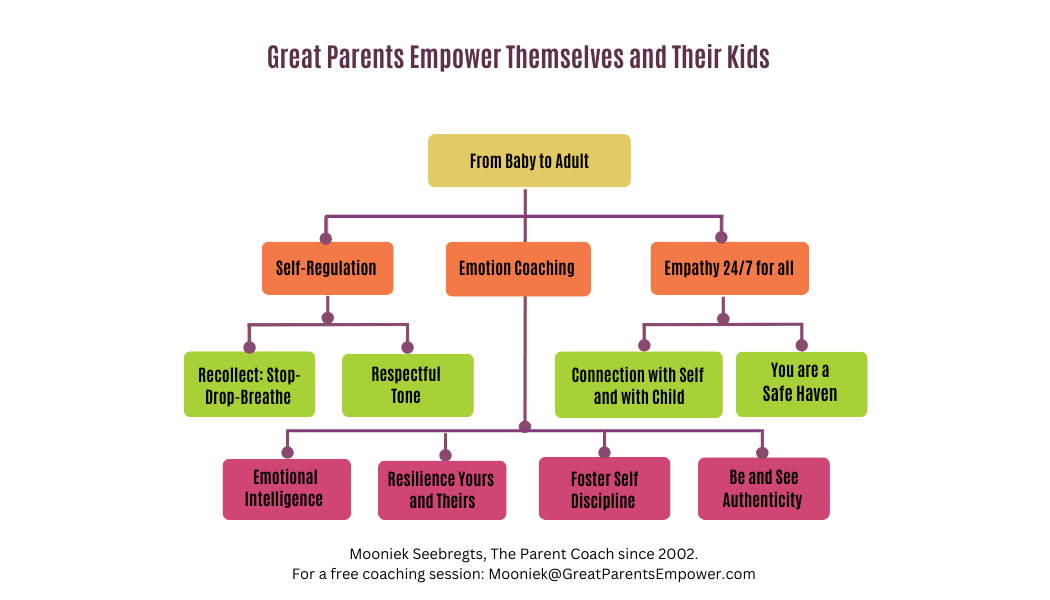 Great Parents Empower Themselves and Their Kids

From Baby to Adult

Self-Regulation

Emotion Coaching

Empathy 24/7 for all

Recollect: Stop-Drop-Breathe

Respectful Tone

Connection with Self and with Child

You are a Safe Haven

Emotional Intelligence

Resilience Yours and Theirs

Foster Self Discipline

Be and See Authenticity

Mooniek Seebregts, The Parent Coach since 2002.
For a free coaching session: Mooniek@GreatParentsEmpower.com